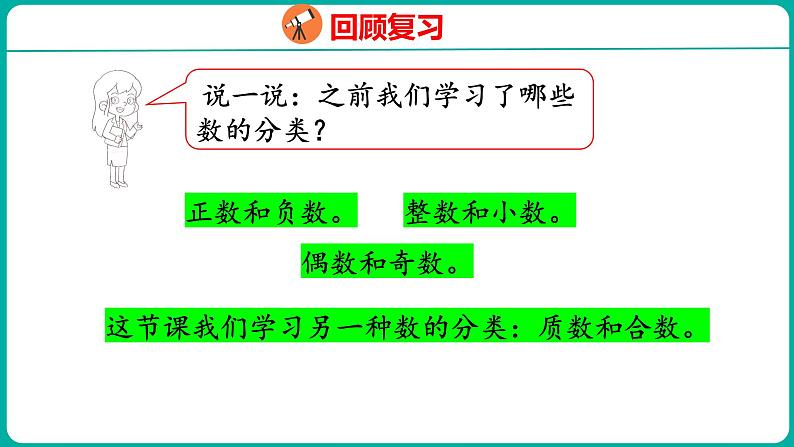 回顾复习

说一说：之前我们学习了哪些数的分类？

正数和负数。

整数和小数。

偶数和奇数。

这节课我们学习另一种数的分类：质数和合数。